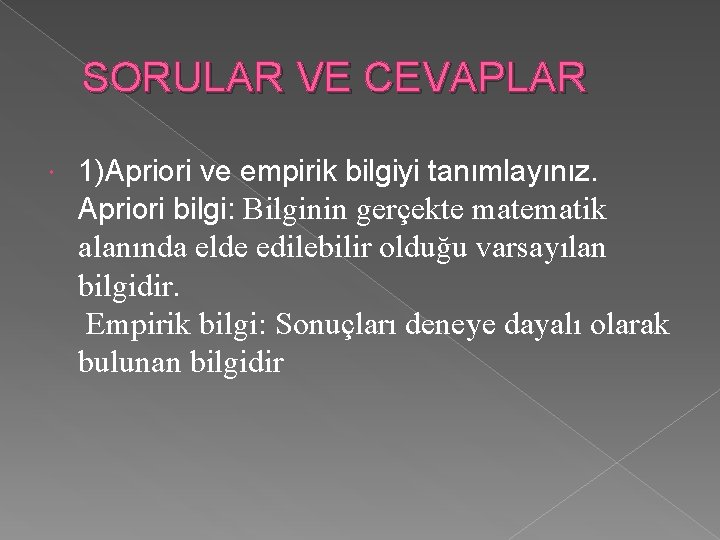 SORULAR VE CEVAPLAR

1)Apriori ve empirik bilgiyi tanımlayınız. Apriori bilgi: Bilginin gerçekte matematik alanında elde edilebilir olduğu varsayılan bilgidir.

Empirik bilgi: Sonuçları deneye dayalı olarak bulunan bilgidir